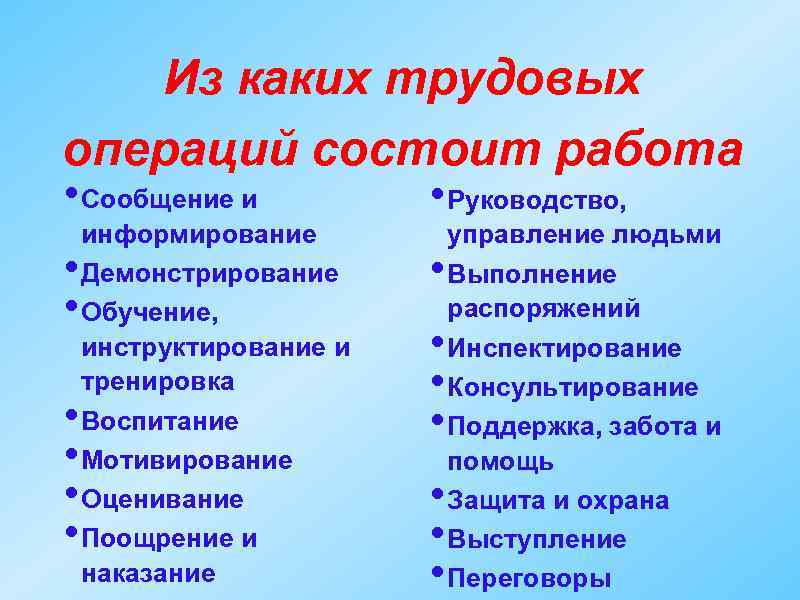 Из каких трудовых операций состоит работа

• Сообщение и информирование
• Демонстрирование
• Обучение, инструктирование и тренировка
• Воспитание
• Мотивирование
• Оценивание
• Поощрение и наказание

• Руководство, управление людьми
• Выполнение распоряжений
• Инспектирование
• Консультирование
• Поддержка, забота и помощь
• Защита и охрана
• Выступление
• Переговоры